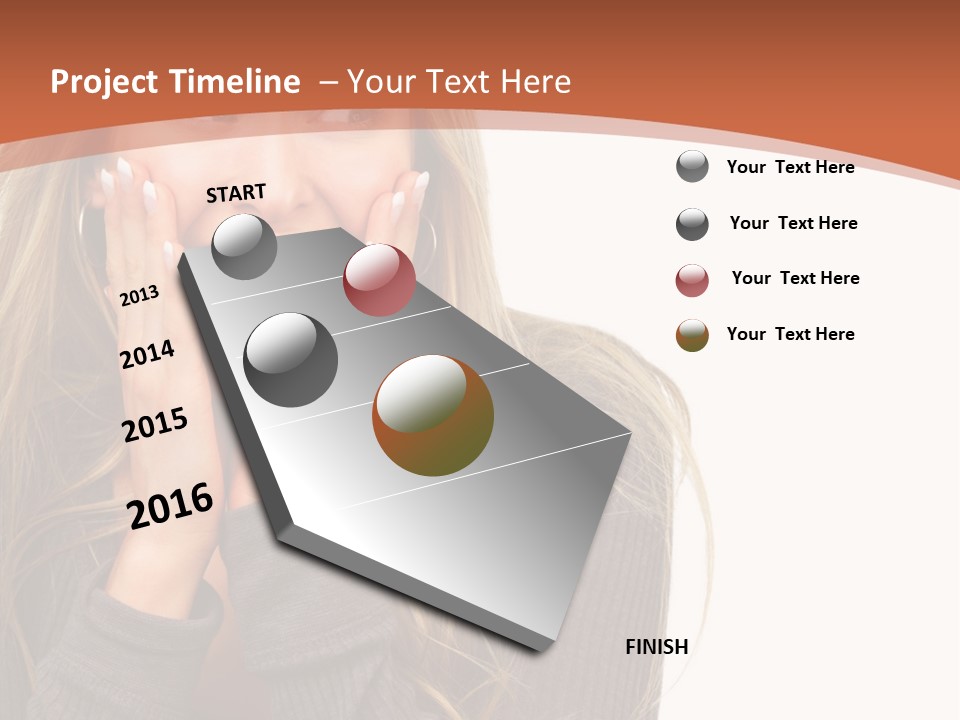 Project Timeline – Your Text Here

START

2013

2014

2015

2016

FINISH

Your Text Here

Your Text Here

Your Text Here

Your Text Here